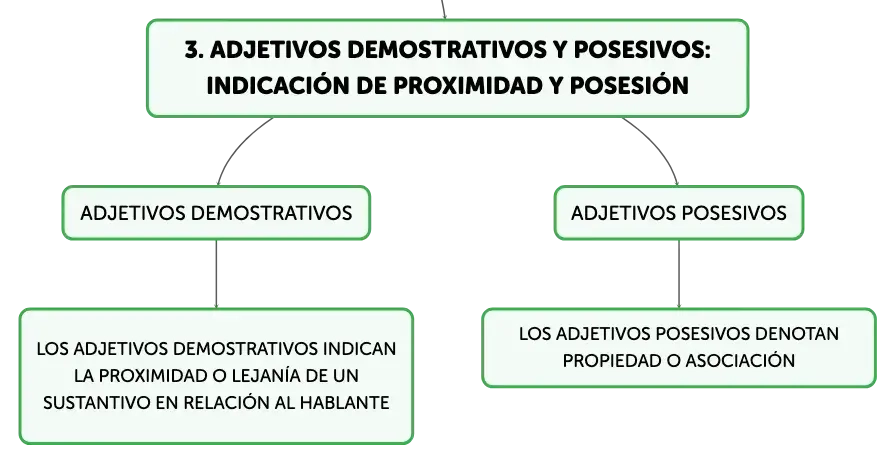 3. ADJETIVOS DEMOSTRATIVOS Y POSESIVOS: INDICACIÓN DE PROXIMIDAD Y POSESIÓN

ADJETIVOS DEMOSTRATIVOS

LOS ADJETIVOS DEMOSTRATIVOS INDICAN LA PROXIMIDAD O LEJANÍA DE UN SUSTANTIVO EN RELACIÓN AL HABLANTE

ADJETIVOS POSESIVOS

LOS ADJETIVOS POSESIVOS DENOTAN PROPIEDAD O ASOCIACIÓN